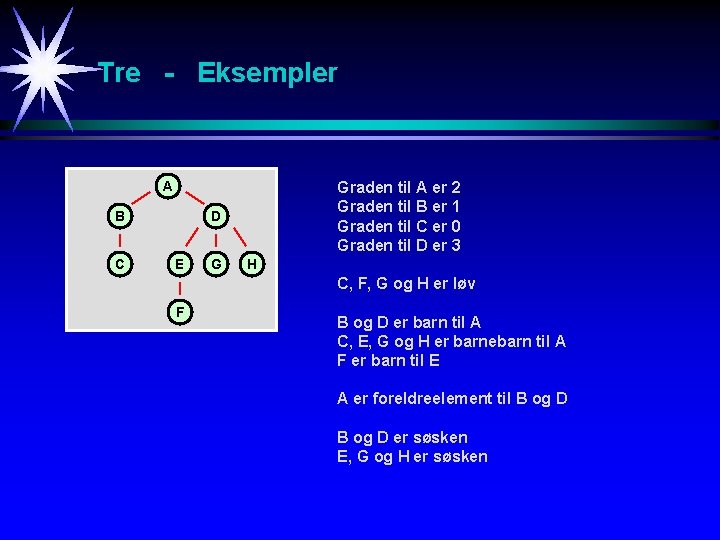 Tre - Eksempler

A
B
D
C
E
G
H
F

Graden til A er 2
Graden til B er 1
Graden til C er 0
Graden til D er 3

C, F, G og H er løv

B og D er barn til A
C, E, G og H er barnebarn til A
F er barn til E

A er foreldreelement til B og D

B og D er søsken
E, G og H er søsken